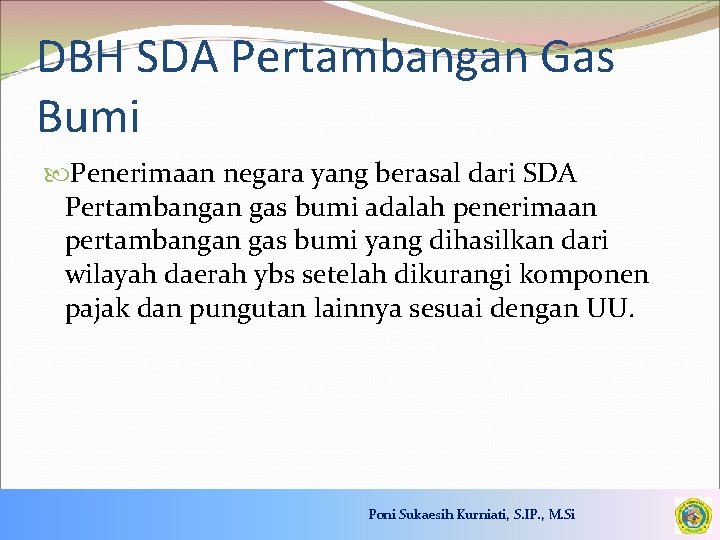 DBH SDA Pertambangan Gas Bumi

Penerimaan negara yang berasal dari SDA Pertambangan gas bumi adalah penerimaan pertambangan gas bumi yang dihasilkan dari wilayah daerah ybs setelah dikurangi komponen pajak dan pungutan lainnya sesuai dengan UU.

Poni Sukaesih Kurniati, S.IP., M.Si